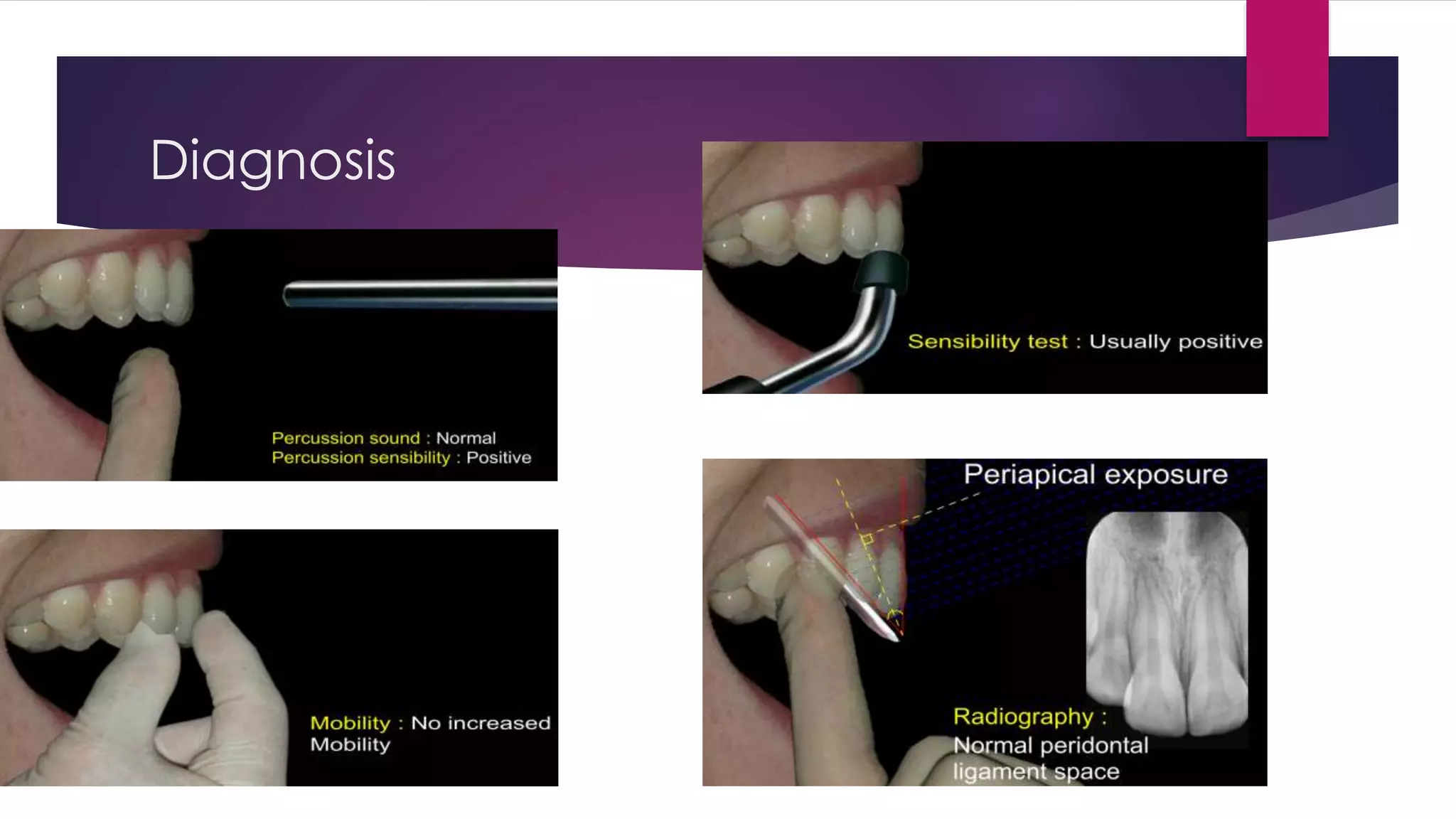 Diagnosis

Percussion sound : Normal
Percussion sensibility : Positive

Mobility : No increased Mobility

Sensibility test : Usually positive

Periapical exposure

Radiography : Normal peridontal ligament space